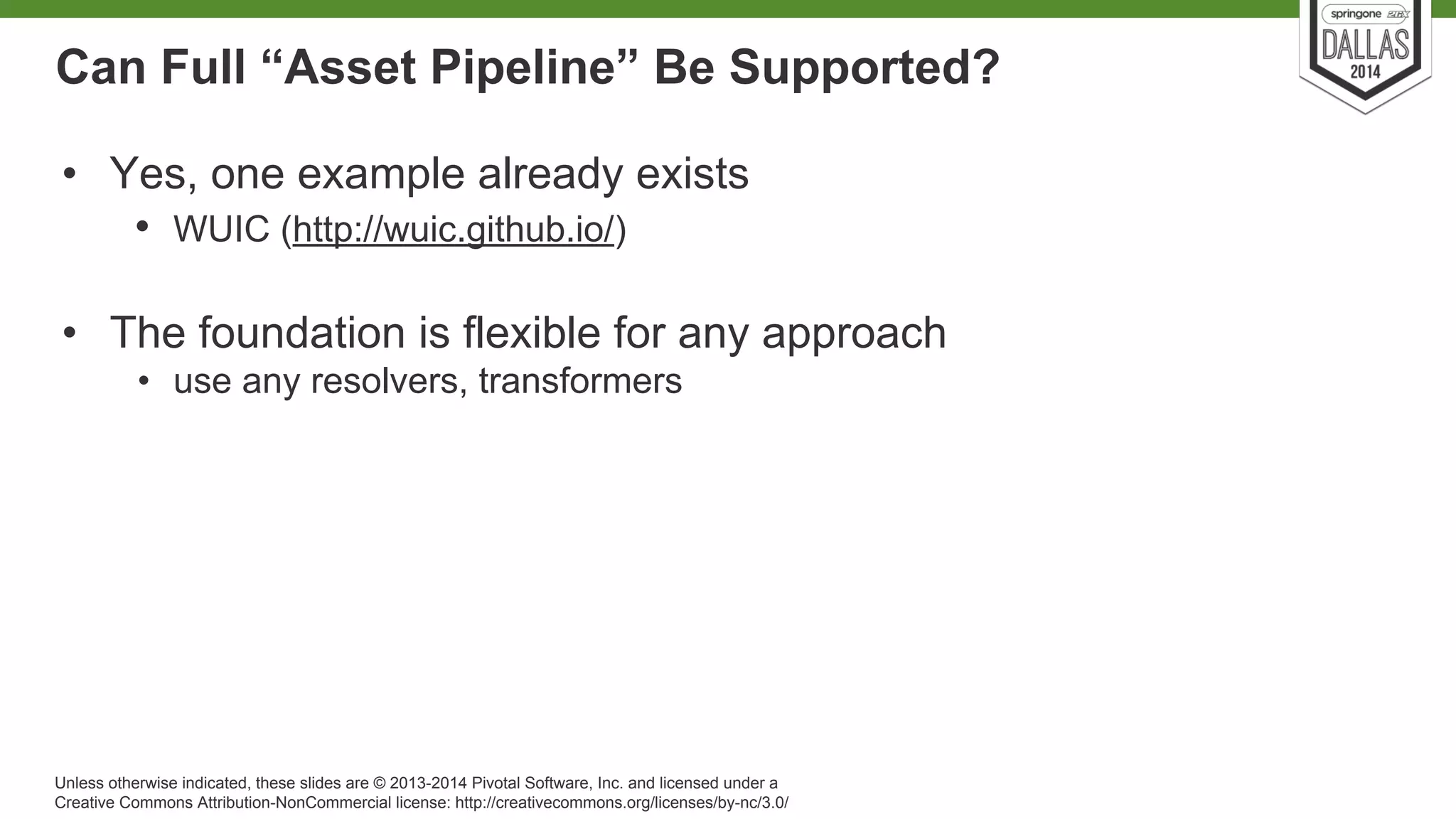 springone 2GX
DALLAS
2014

Can Full “Asset Pipeline” Be Supported?

• Yes, one example already exists
  • WUIC (http://wuic.github.io/)

• The foundation is flexible for any approach
  • use any resolvers, transformers

Unless otherwise indicated, these slides are © 2013-2014 Pivotal Software, Inc. and licensed under a Creative Commons Attribution-NonCommercial license: http://creativecommons.org/licenses/by-nc/3.0/